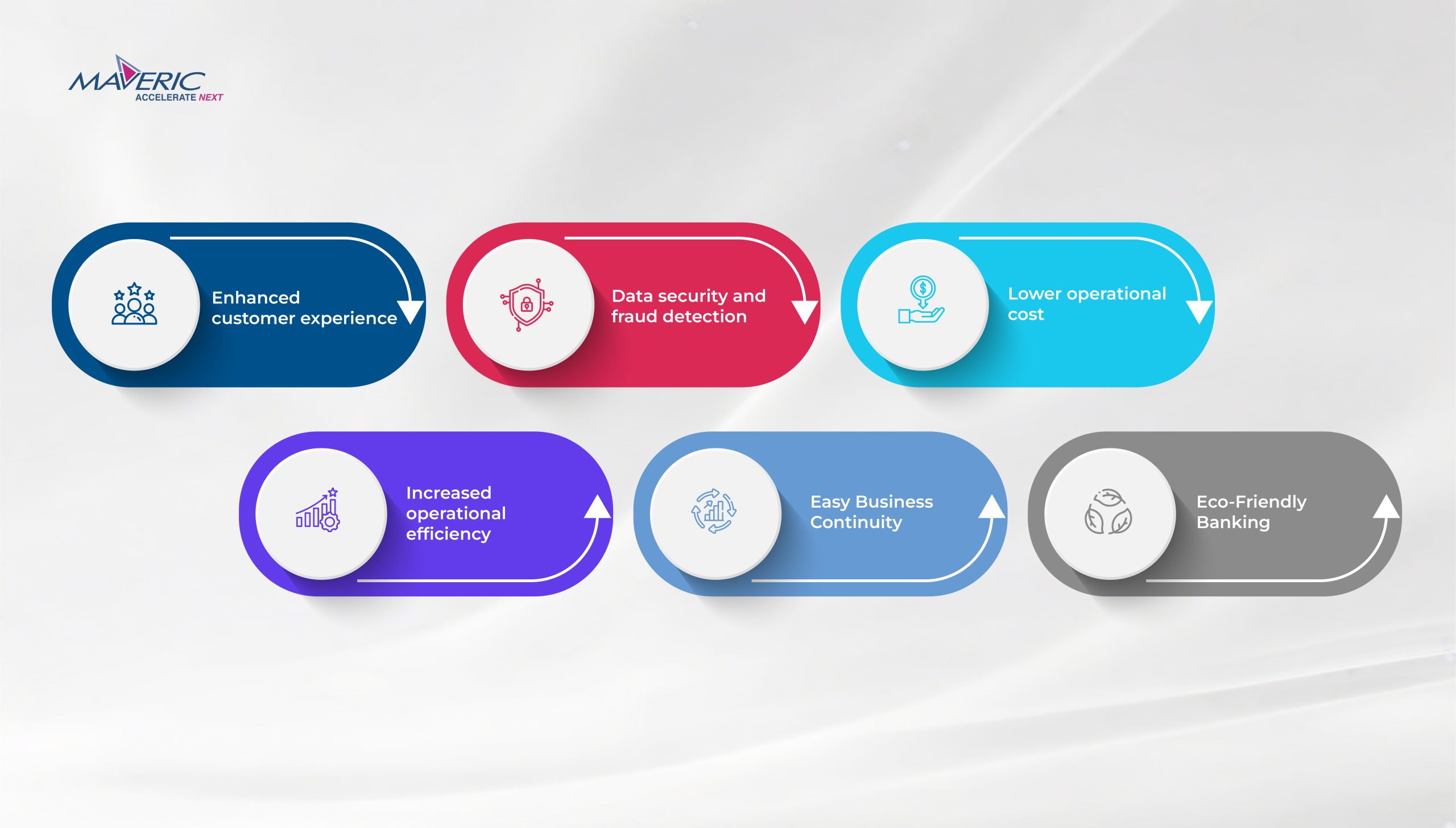 MAVERIC
ACCELERATE NEXT

Enhanced customer experience

Data security and fraud detection

Lower operational cost

Increased operational efficiency

Easy Business Continuity

Eco-Friendly Banking